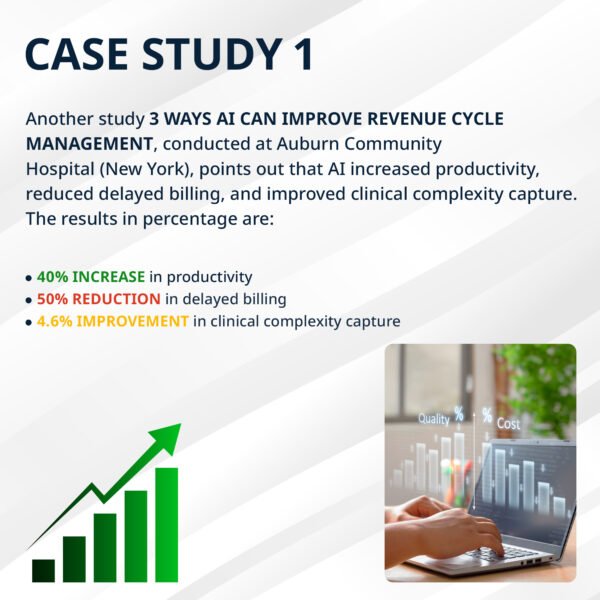 CASE STUDY 1

Another study 3 WAYS AI CAN IMPROVE REVENUE CYCLE MANAGEMENT, conducted at Auburn Community Hospital (New York), points out that AI increased productivity, reduced delayed billing, and improved clinical complexity capture. The results in percentage are:

• 40% INCREASE in productivity
• 50% REDUCTION in delayed billing
• 4.6% IMPROVEMENT in clinical complexity capture

Quality %
% Cost